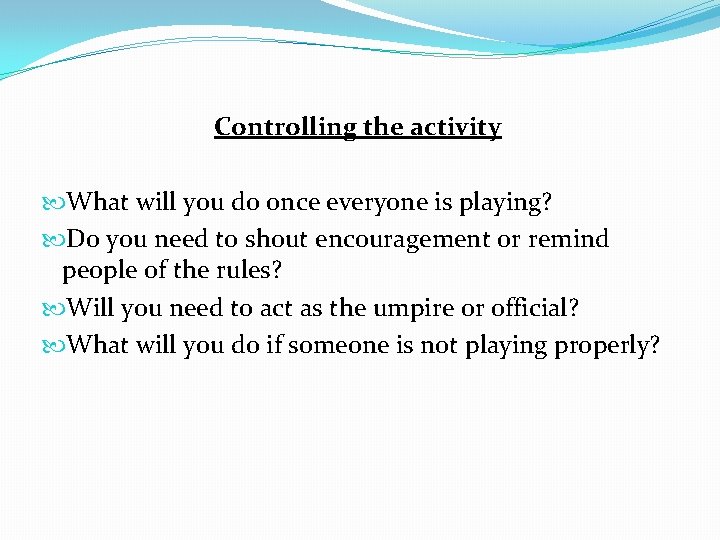 Controlling the activity

What will you do once everyone is playing?

Do you need to shout encouragement or remind people of the rules?

Will you need to act as the umpire or official?

What will you do if someone is not playing properly?